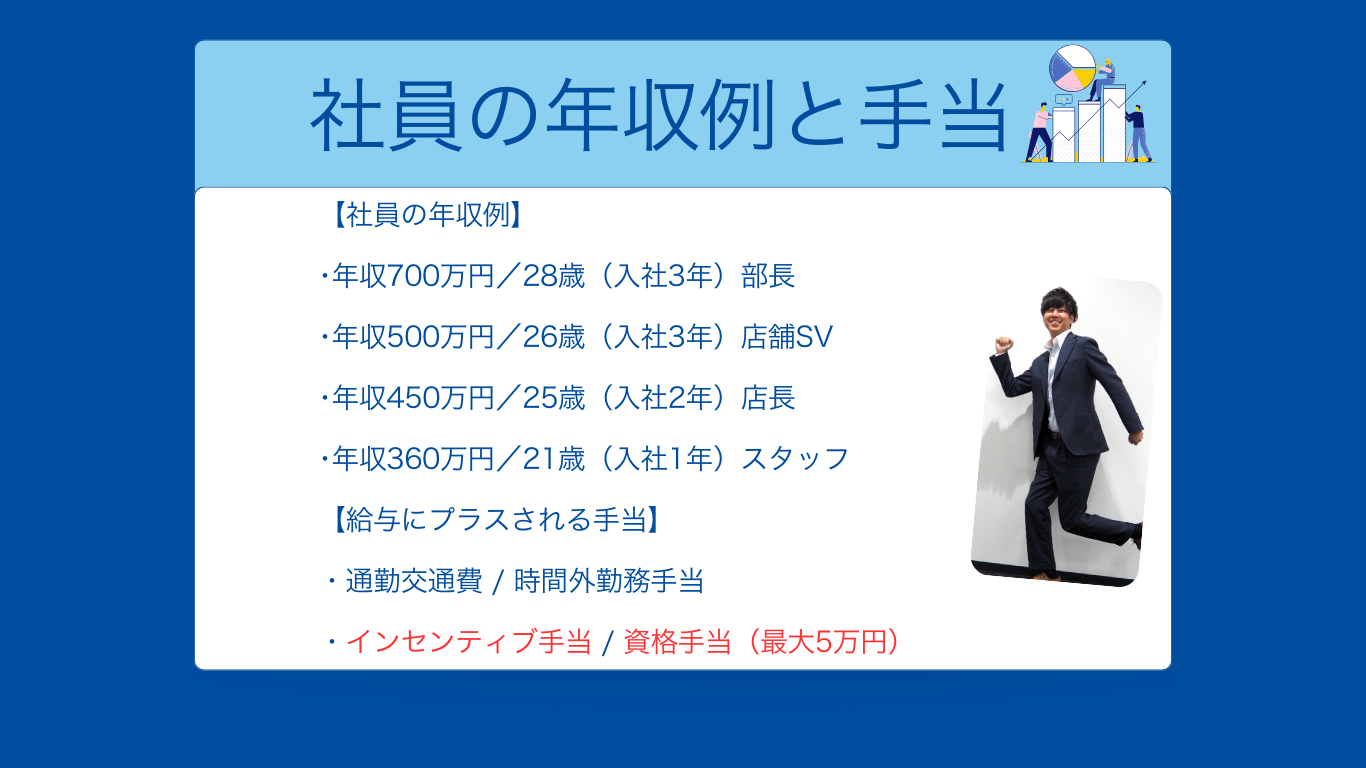 社員の年収例と手当

【社員の年収例】

・年収700万円／28歳（入社3年）部長

・年収500万円／26歳（入社3年）店舗SV

・年収450万円／25歳（入社2年）店長

・年収360万円／21歳（入社1年）スタッフ

【給与にプラスされる手当】

・通勤交通費 / 時間外勤務手当

・インセンティブ手当 / 資格手当（最大5万円）